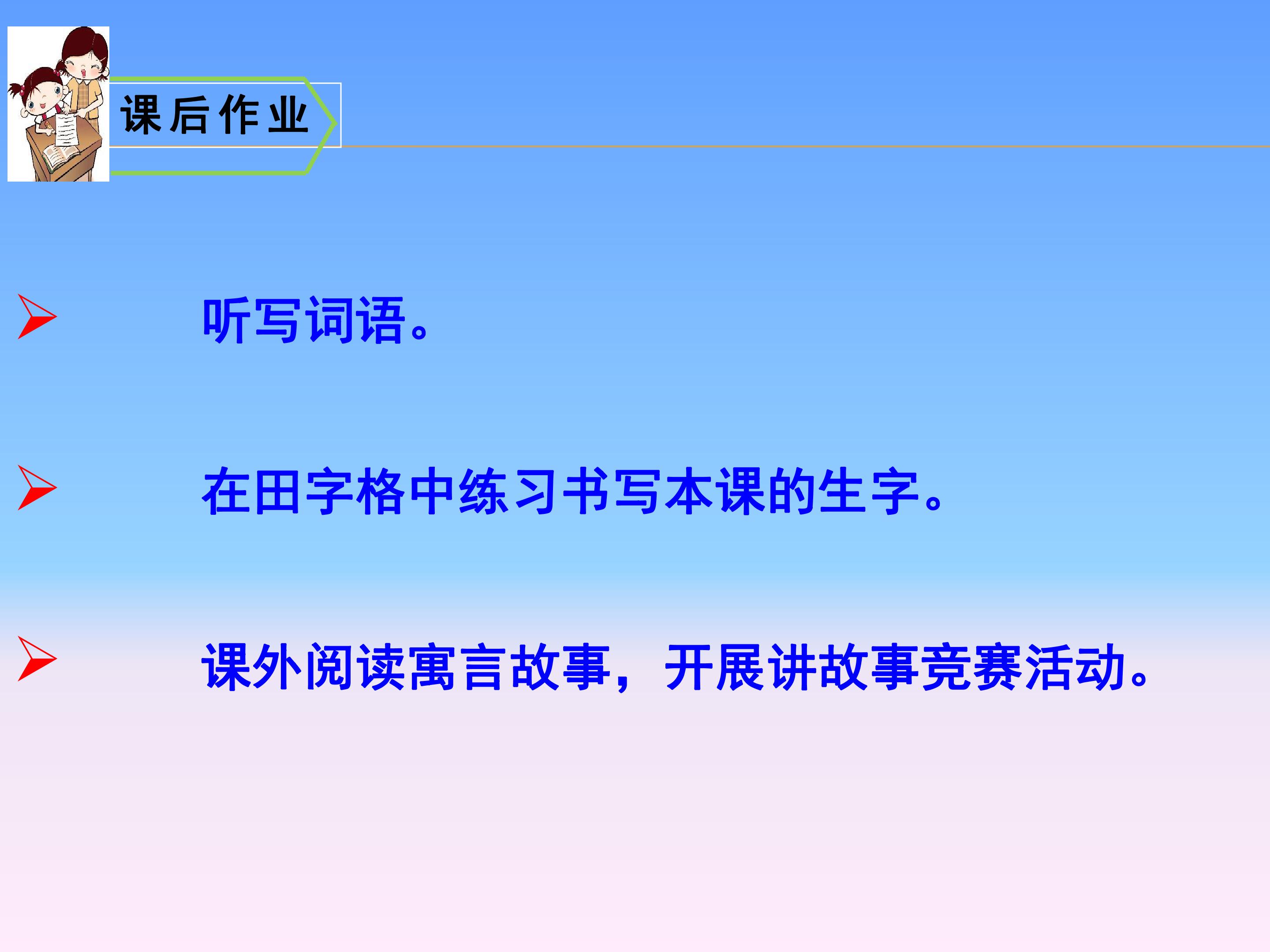 课后作业

➢ 听写词语。

➢ 在田字格中练习书写本课的生字。

➢ 课外阅读寓言故事，开展讲故事竞赛活动。